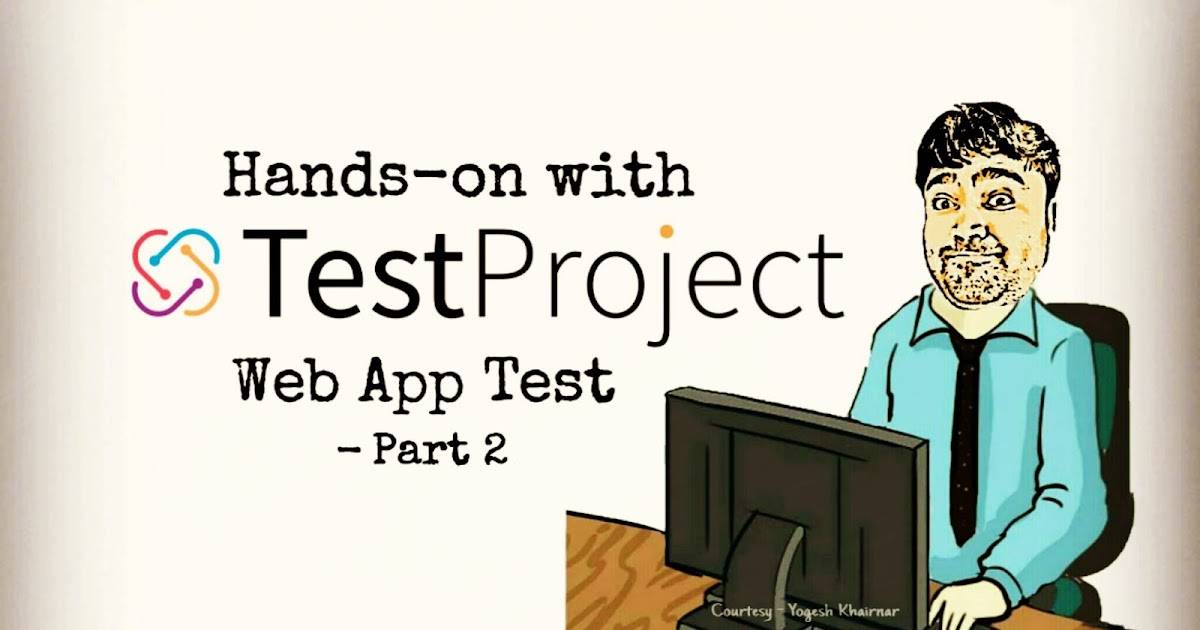 Hands-on with

TestProject

Web App Test

- Part 2

Courtesy - Yogesh Khairnar